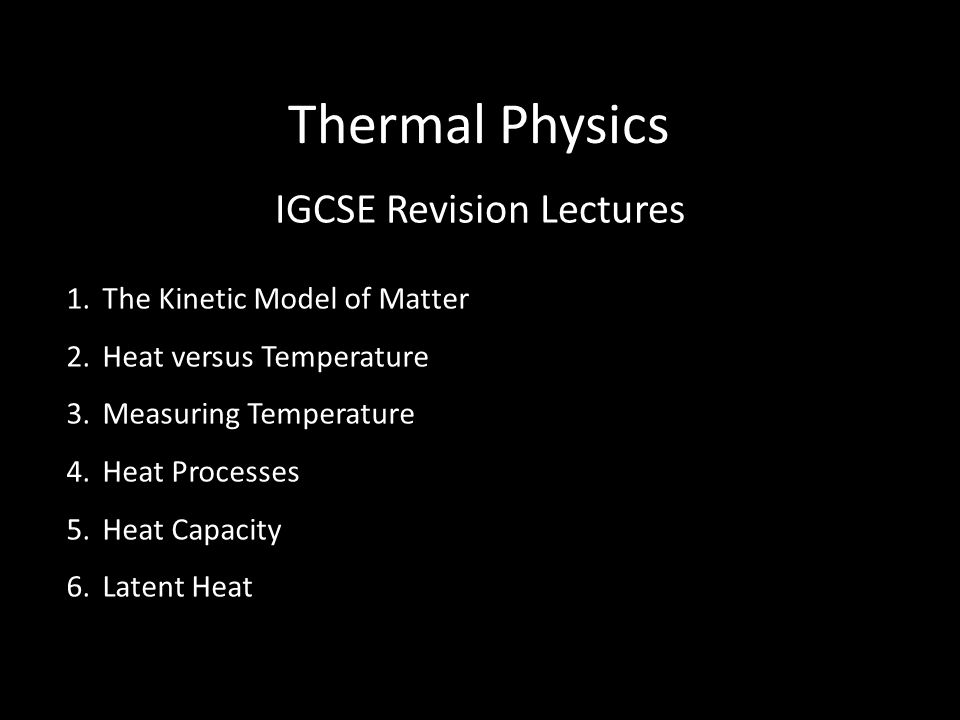 Thermal Physics

IGCSE Revision Lectures

1. The Kinetic Model of Matter
2. Heat versus Temperature
3. Measuring Temperature
4. Heat Processes
5. Heat Capacity
6. Latent Heat